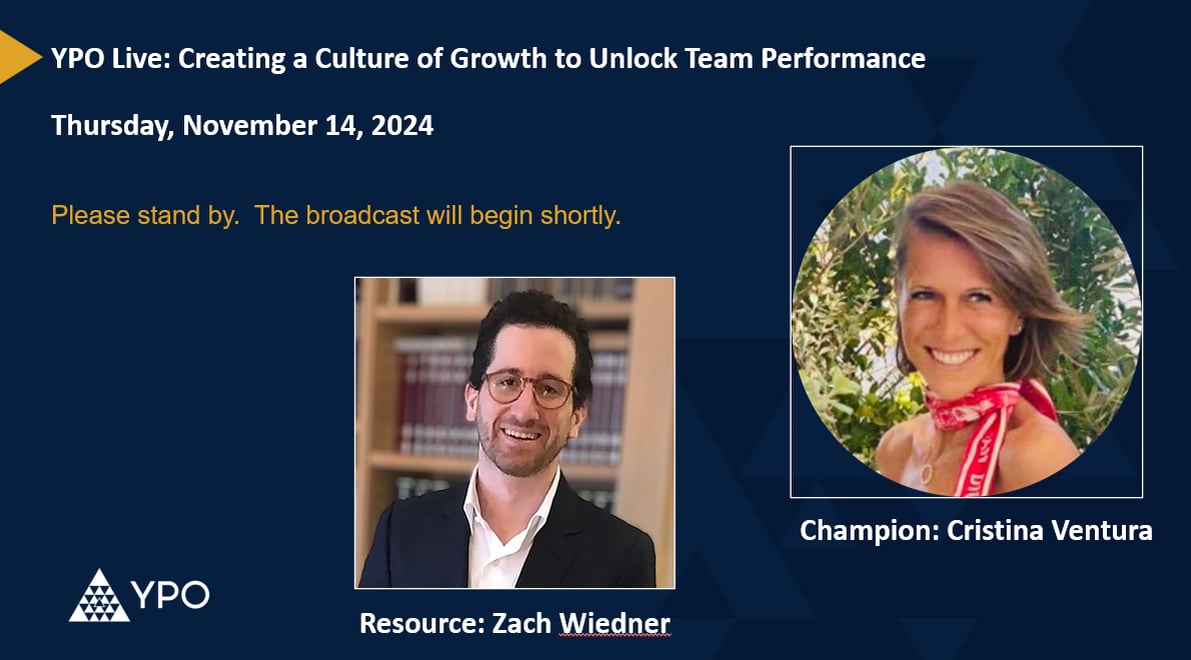 YPO Live: Creating a Culture of Growth to Unlock Team Performance

Thursday, November 14, 2024

Please stand by. The broadcast will begin shortly.

Champion: Cristina Ventura

YPO

Resource: Zach Wiedner